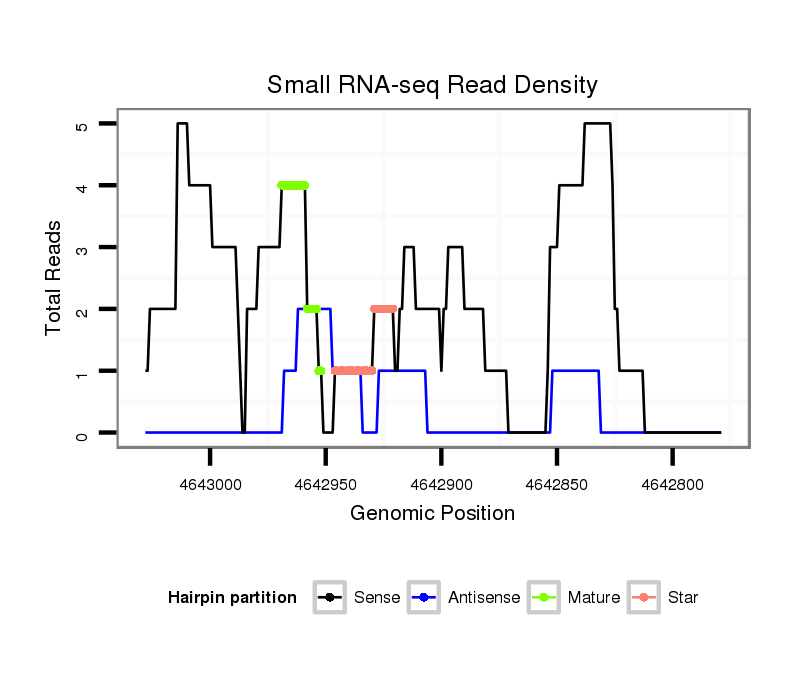 Small RNA-seq Read Density

Total Reads

5
4
3
2
1
0

4643000
4642950
4642900
4642850
4642800

Genomic Position

Hairpin partition
Sense
Antisense
Mature
Star